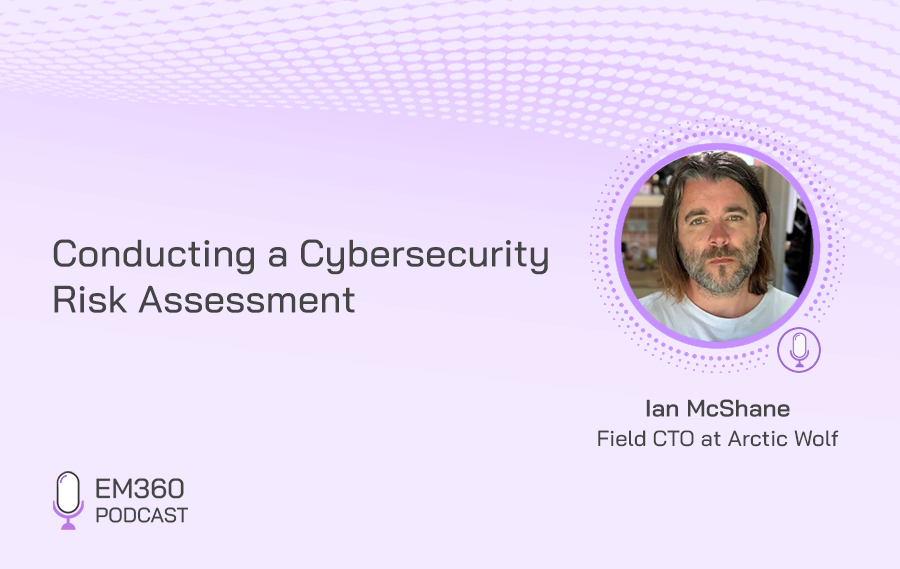 Conducting a Cybersecurity Risk Assessment

Ian McShane
Field CTO at Arctic Wolf

EM360
PODCAST